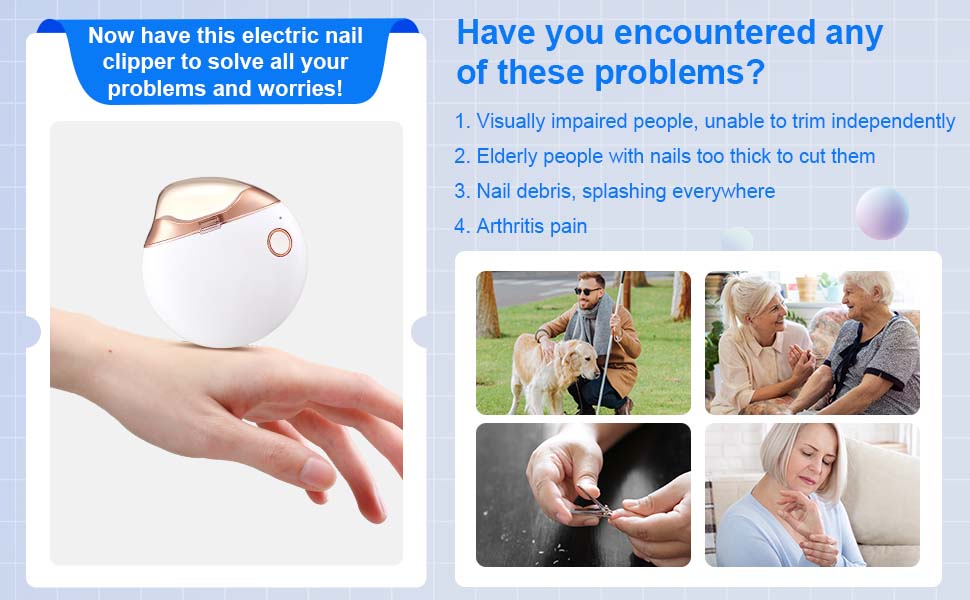 Now have this electric nail clipper to solve all your problems and worries!

Have you encountered any of these problems?

1. Visually impaired people, unable to trim independently
2. Elderly people with nails too thick to cut them
3. Nail debris, splashing everywhere
4. Arthritis pain